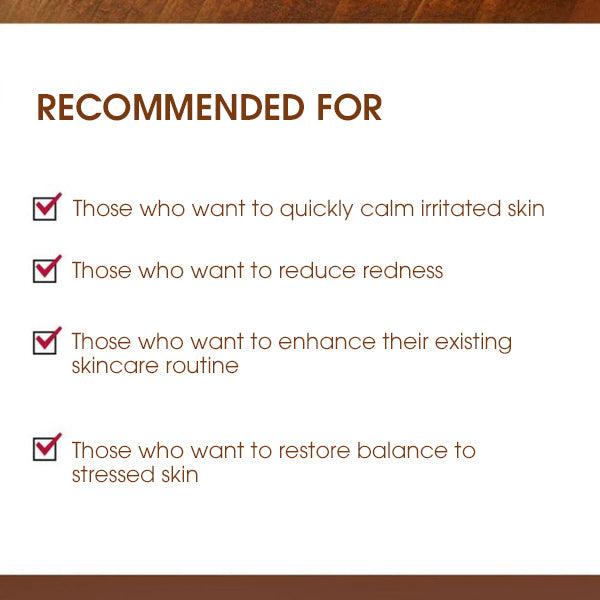 RECOMMENDED FOR

Those who want to quickly calm irritated skin

Those who want to reduce redness

Those who want to enhance their existing skincare routine

Those who want to restore balance to stressed skin